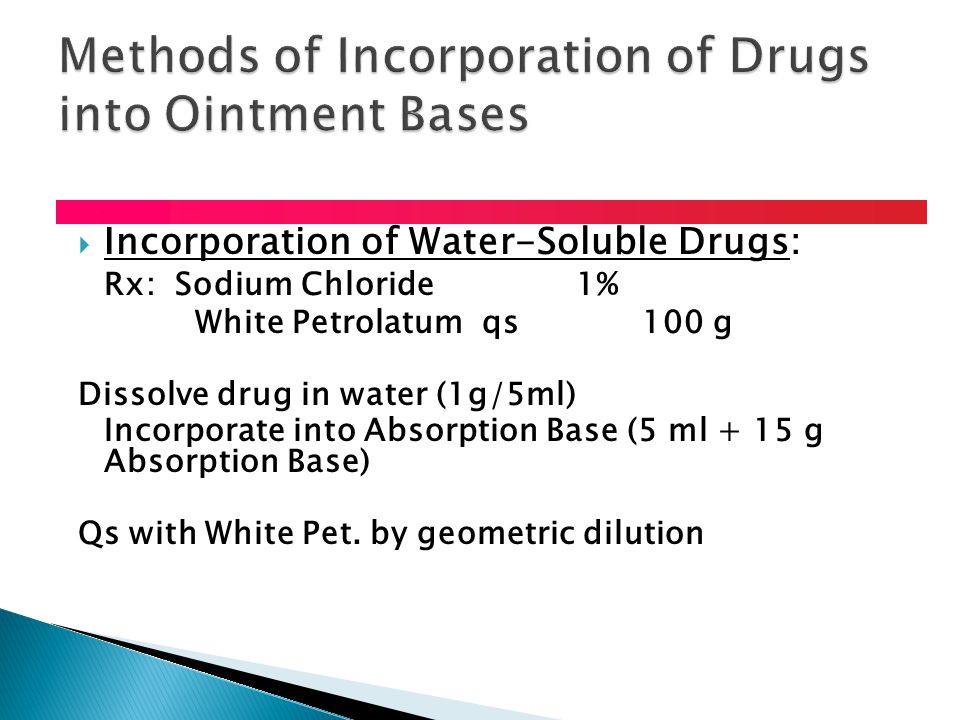 Methods of Incorporation of Drugs into Ointment Bases

Incorporation of Water-Soluble Drugs:
Rx: Sodium Chloride 1%
White Petrolatum qs 100 g

Dissolve drug in water (1g/5ml)
Incorporate into Absorption Base (5 ml + 15 g Absorption Base)

Qs with White Pet. by geometric dilution